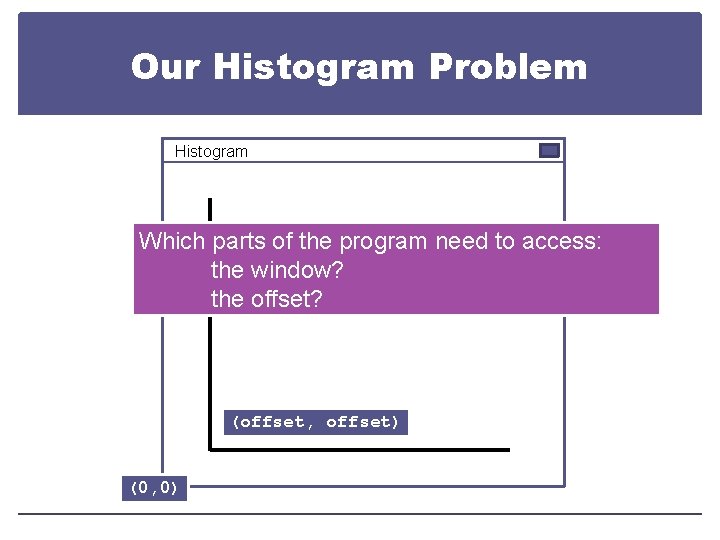 Our Histogram Problem

Histogram

Which parts of the program need to access:
the window?
the offset?

(offset, offset)

(0,0)